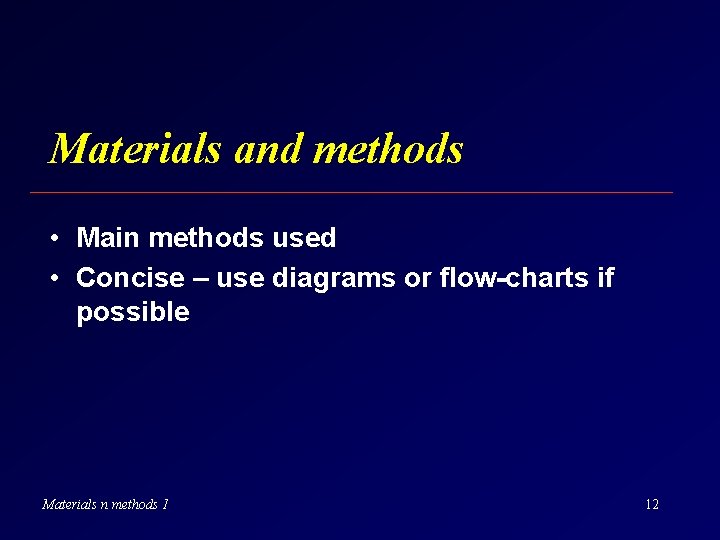 Materials and methods

• Main methods used
• Concise – use diagrams or flow-charts if possible

Materials n methods 1

12